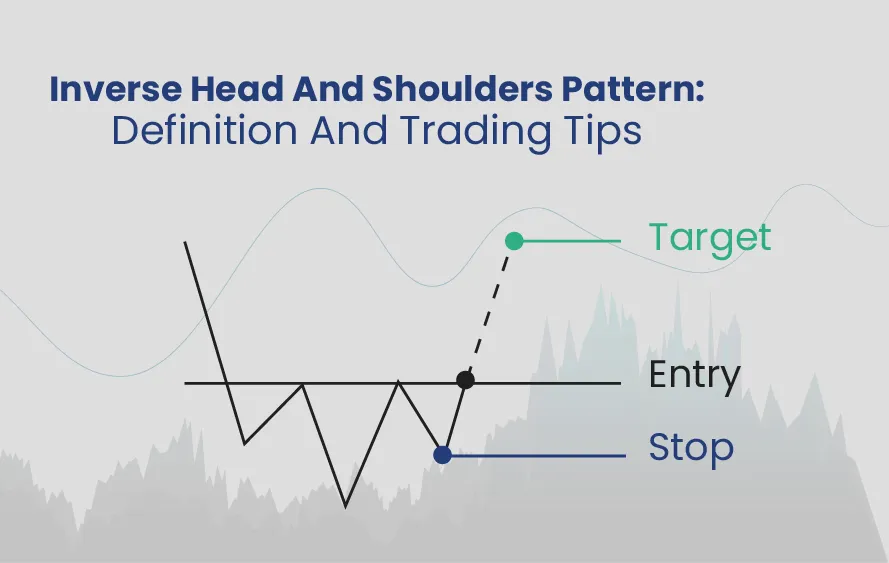 Inverse Head And Shoulders Pattern:
Definition And Trading Tips

Target

Entry

Stop